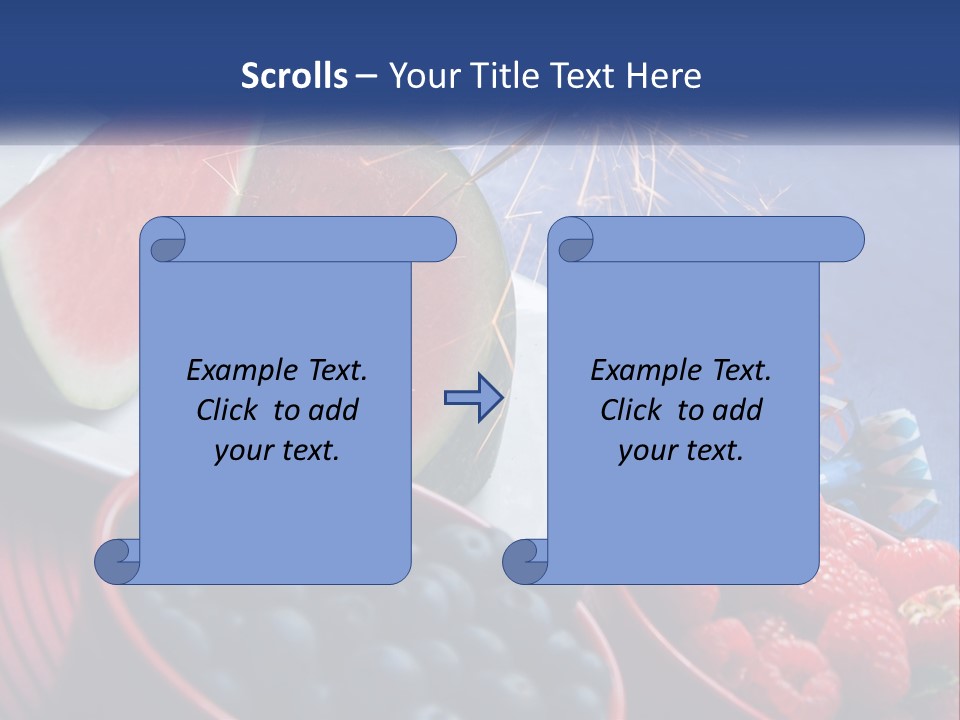 Scrolls – Your Title Text Here

Example Text. Click to add your text.

Example Text. Click to add your text.